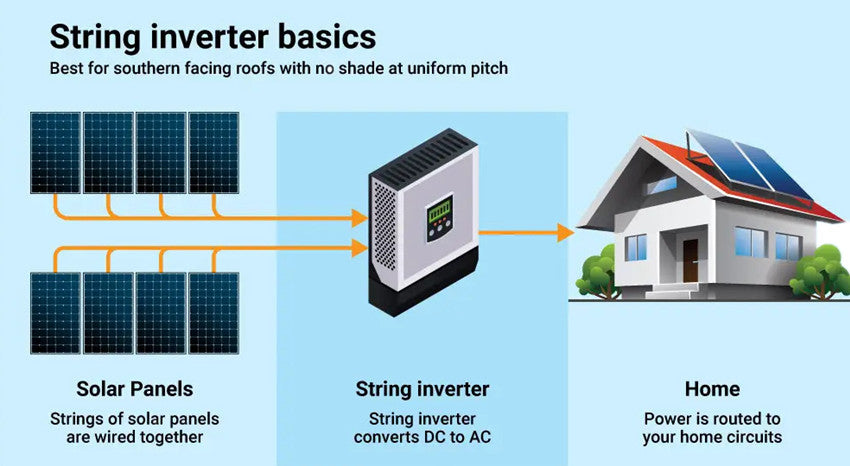 String inverter basics

Best for southern facing roofs with no shade at uniform pitch

Solar Panels

Strings of solar panels are wired together

String inverter

String inverter converts DC to AC

Home

Power is routed to your home circuits